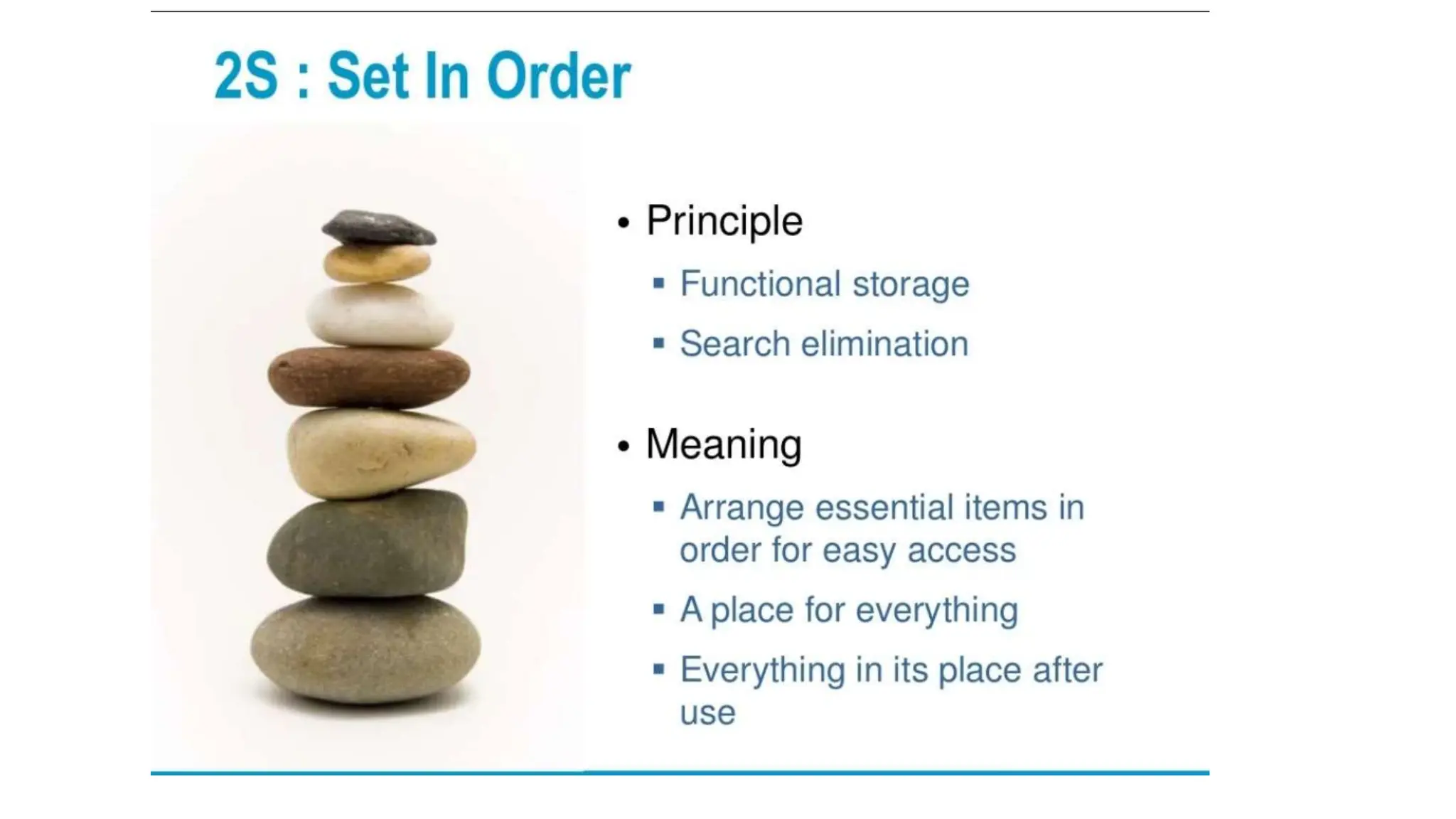 2S : Set In Order

• Principle
▪ Functional storage
▪ Search elimination

• Meaning
▪ Arrange essential items in order for easy access
▪ A place for everything
▪ Everything in its place after use